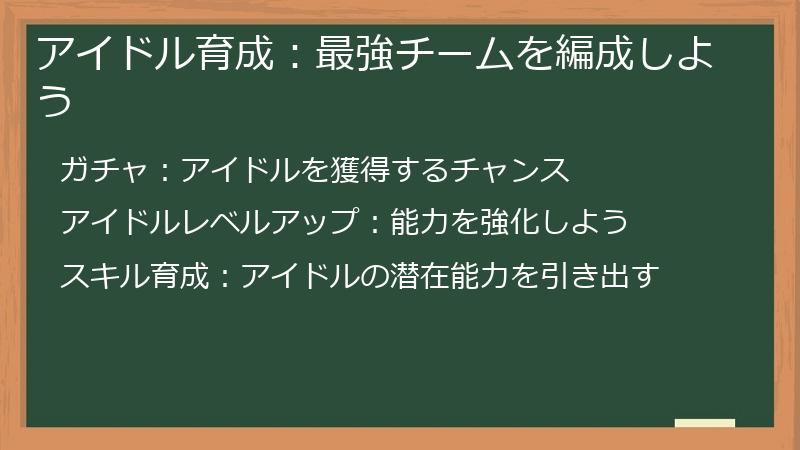 アイドル育成：最強チームを編成しよう

ガチャ：アイドルを獲得するチャンス

アイドルレベルアップ：能力を強化しよう

スキル育成：アイドルの潜在能力を引き出す